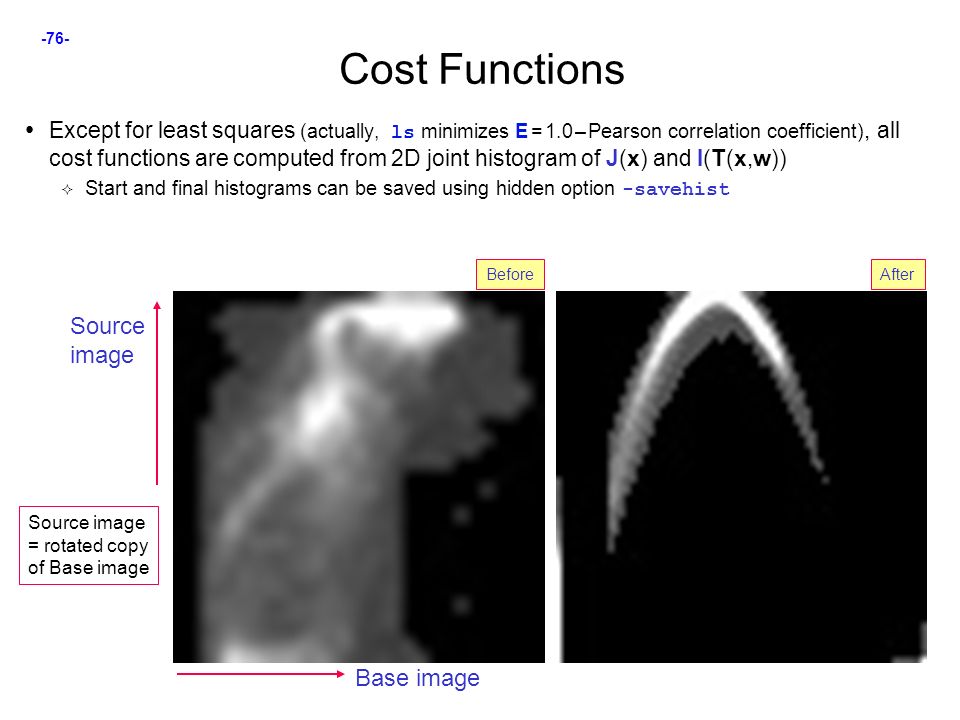 -76-

Cost Functions

• Except for least squares (actually, ls minimizes E = 1.0 – Pearson correlation coefficient), all cost functions are computed from 2D joint histogram of J(x) and I(T(x,w))

✧ Start and final histograms can be saved using hidden option -savehist

Before

After

Source image

Source image = rotated copy of Base image

Base image